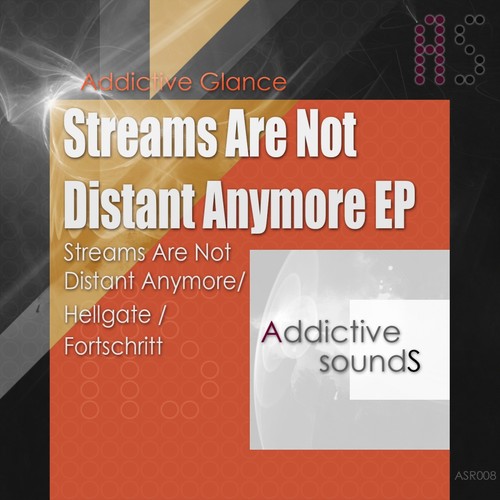 AS

Addictive Glance

Streams Are Not Distant Anymore EP

Streams Are Not Distant Anymore/ Hellgate / Fortschritt

Addictive soundS

ASR008